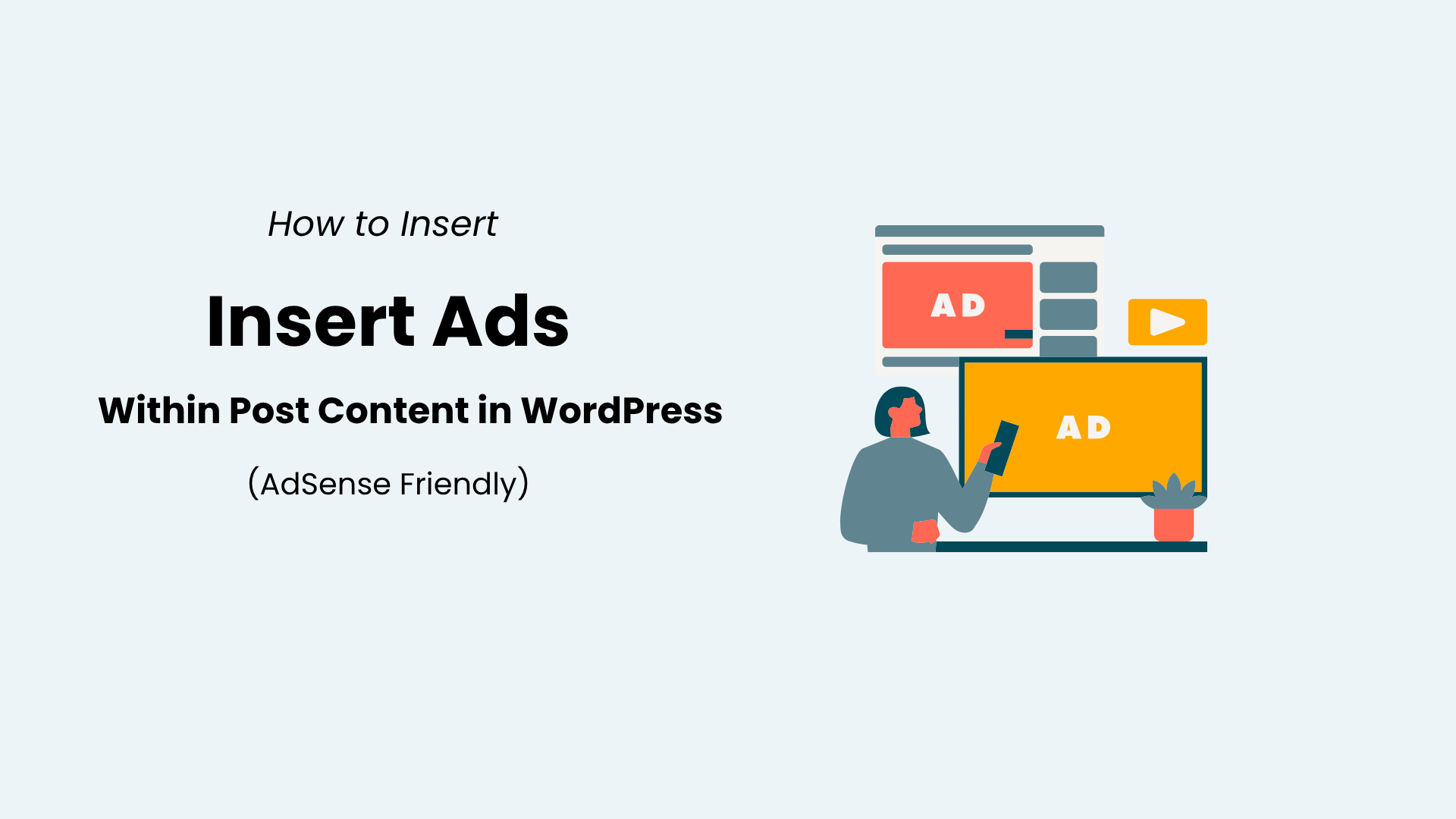 How to Insert

Insert Ads

Within Post Content in WordPress

(AdSense Friendly)

AD

AD